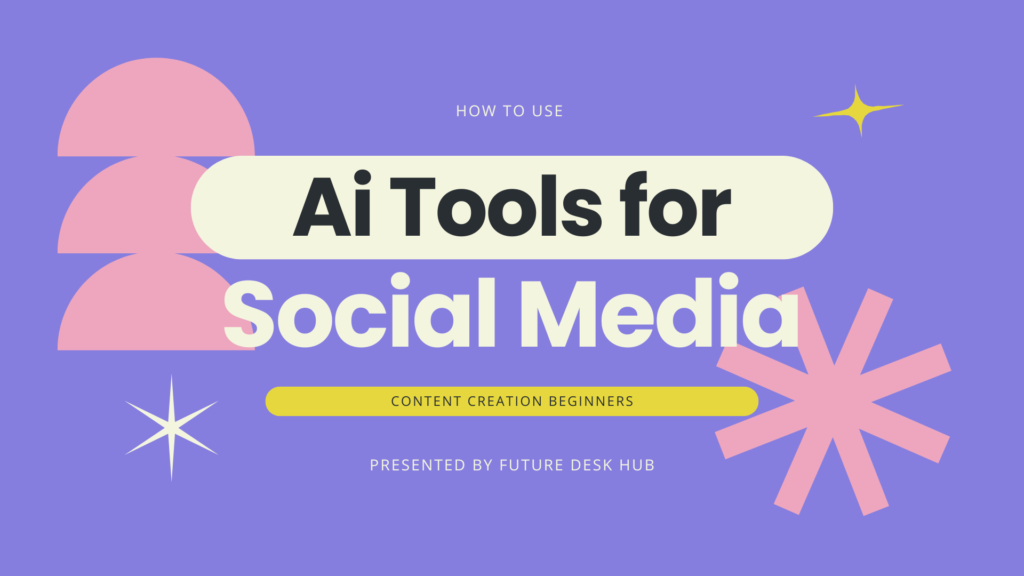 HOW TO USE

Ai Tools for Social Media

CONTENT CREATION BEGINNERS

PRESENTED BY FUTURE DESK HUB